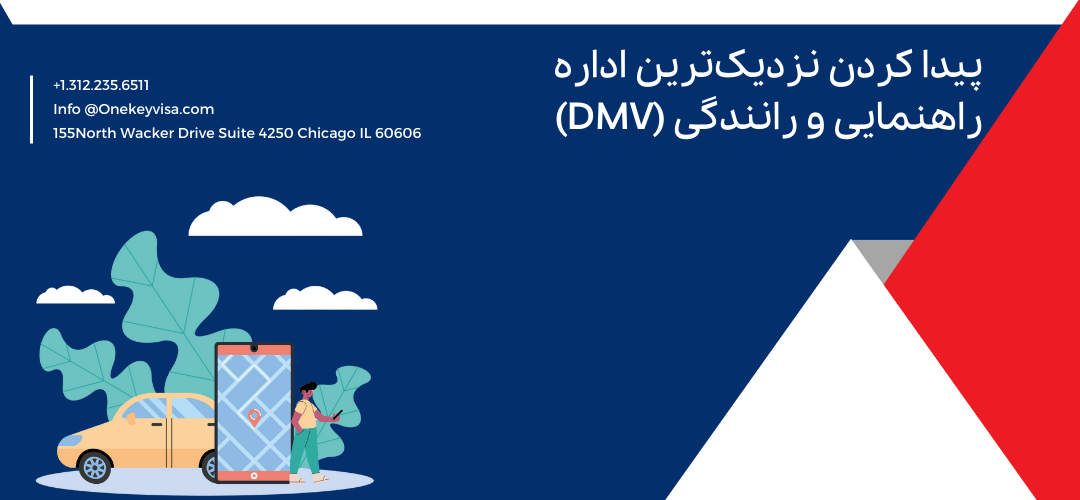 پیدا کردن نزدیک‌ترین اداره راهنمایی و رانندگی (DMV)

+1.312.235.6511
Info @Onekeyvisa.com
155North Wacker Drive Suite 4250 Chicago IL 60606